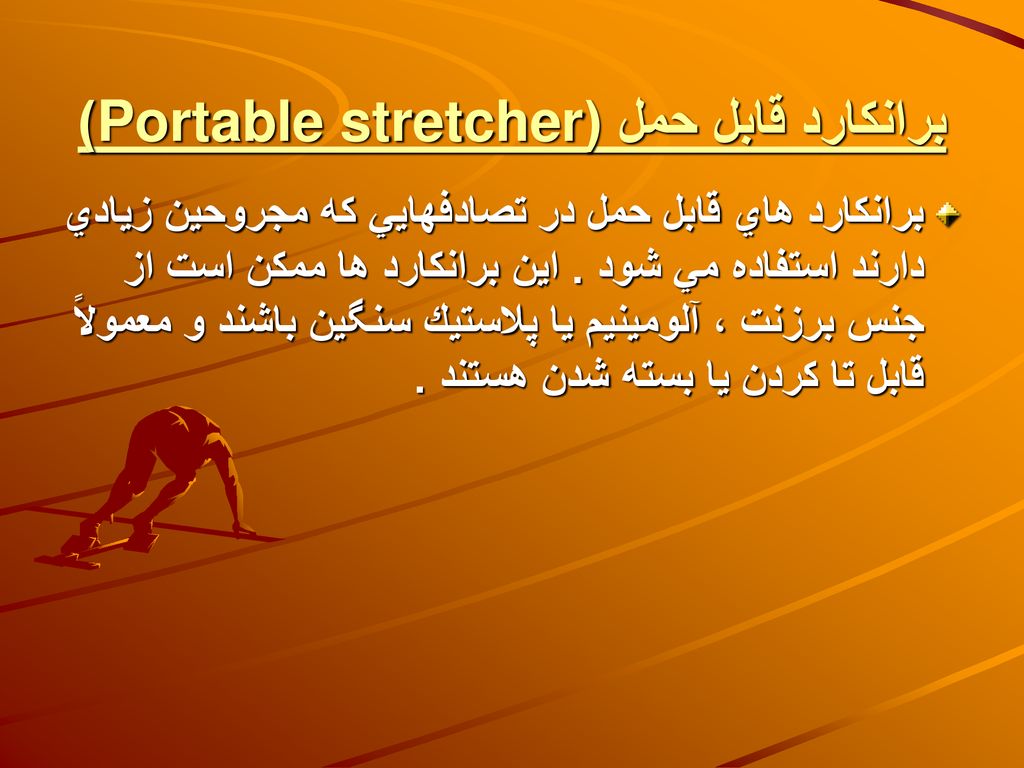 برانكارد قابل حمل (Portable stretcher)

برانكارد هاي قابل حمل در تصادفهايي كه مجروحين زيادي دارند استفاده مي شود . اين برانكارد ها ممكن است از جنس برزنت ، آلومينيم يا پلاستيك سنگين باشند و معمولاً قابل تا كردن يا بسته شدن هستند .